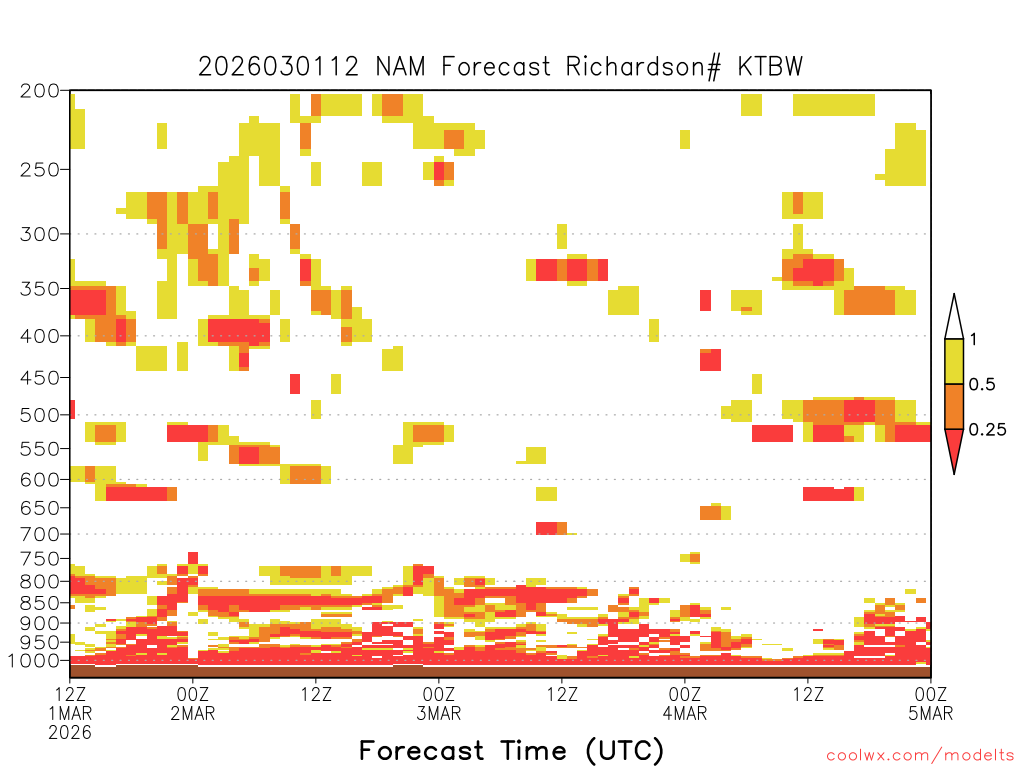 2026030112 NAM Forecast Richardson# KTBW

200
250
300
350
400
450
500
550
600
650
700
750
800
850
900
950
1000

1
0.5
0.25

12Z
1MAR
2026
00Z
2MAR
12Z
00Z
3MAR
12Z
00Z
4MAR
12Z
00Z
5MAR

Forecast Time (UTC)

coolwx.com/modelts